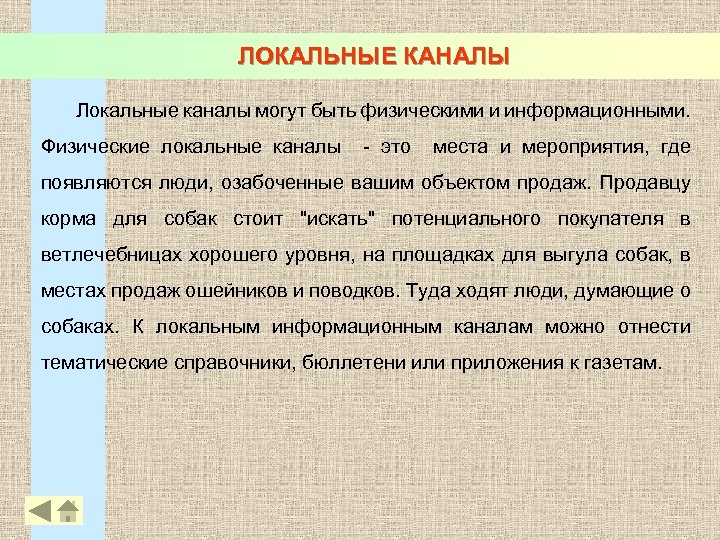 ЛОКАЛЬНЫЕ КАНАЛЫ

Локальные каналы могут быть физическими и информационными. Физические локальные каналы - это места и мероприятия, где появляются люди, озабоченные вашим объектом продаж. Продавцу корма для собак стоит "искать" потенциального покупателя в ветлечебницах хорошего уровня, на площадках для выгула собак, в местах продаж ошейников и поводков. Туда ходят люди, думающие о собаках. К локальным информационным каналам можно отнести тематические справочники, бюллетени или приложения к газетам.